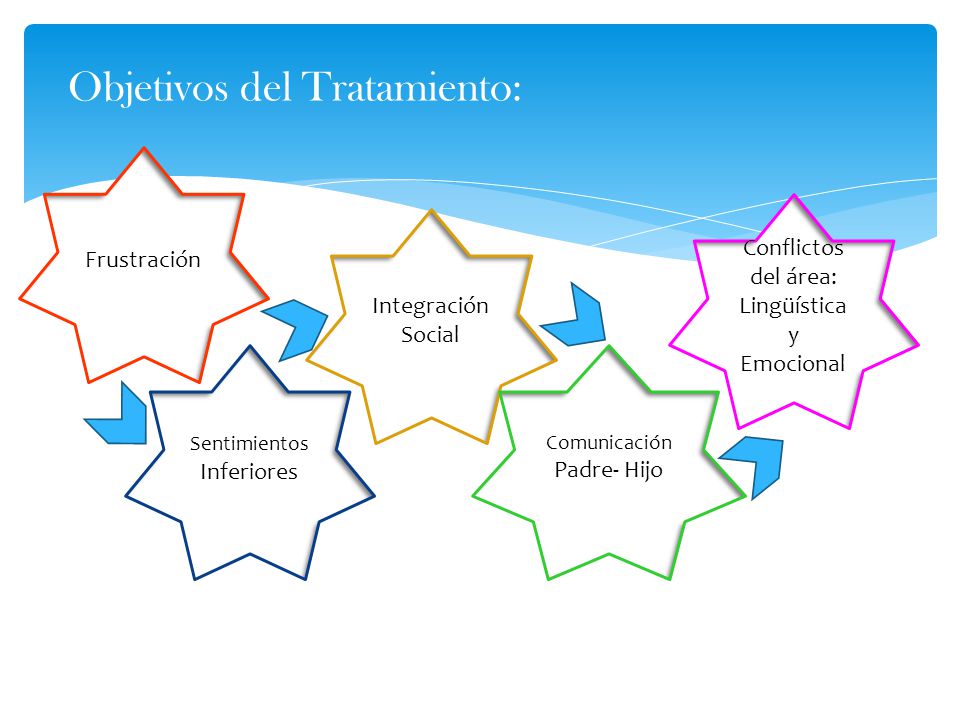 Objetivos del Tratamiento:

Frustración

Sentimientos Inferiores

Integración Social

Comunicación Padre- Hijo

Conflictos del área: Lingüística y Emocional